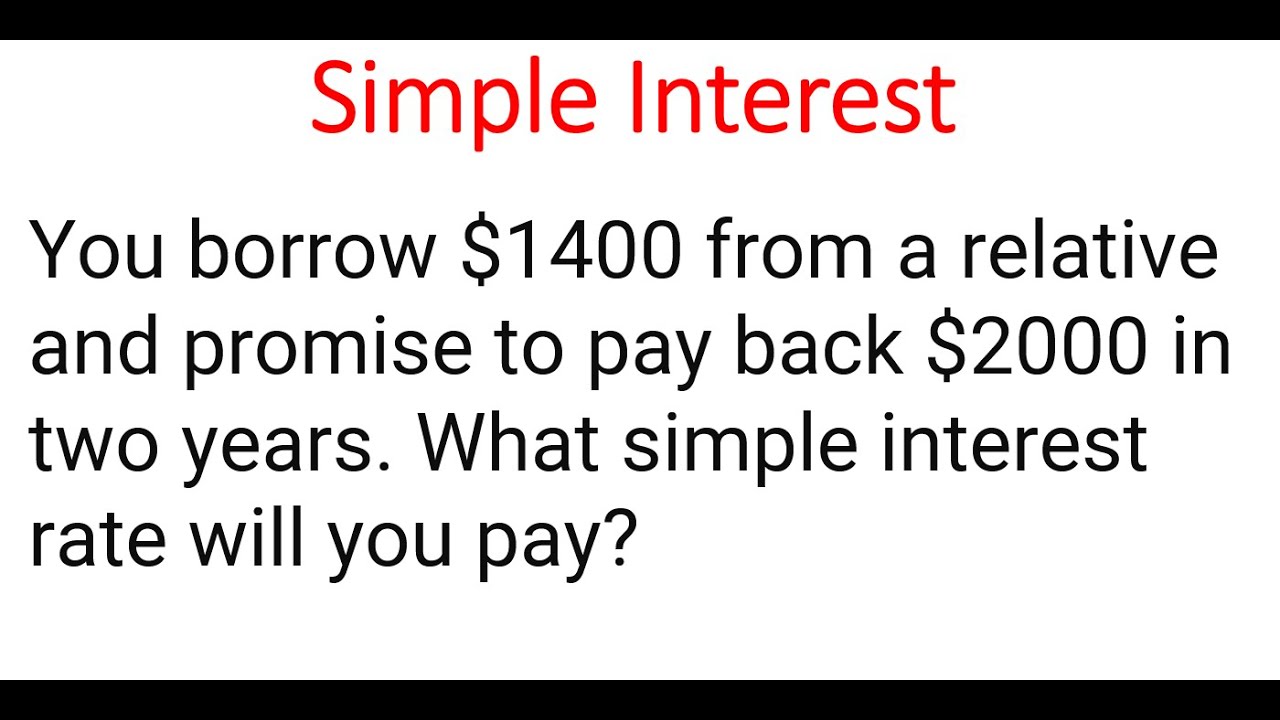 Simple Interest

You borrow \$1400 from a relative and promise to pay back \$2000 in two years. What simple interest rate will you pay?